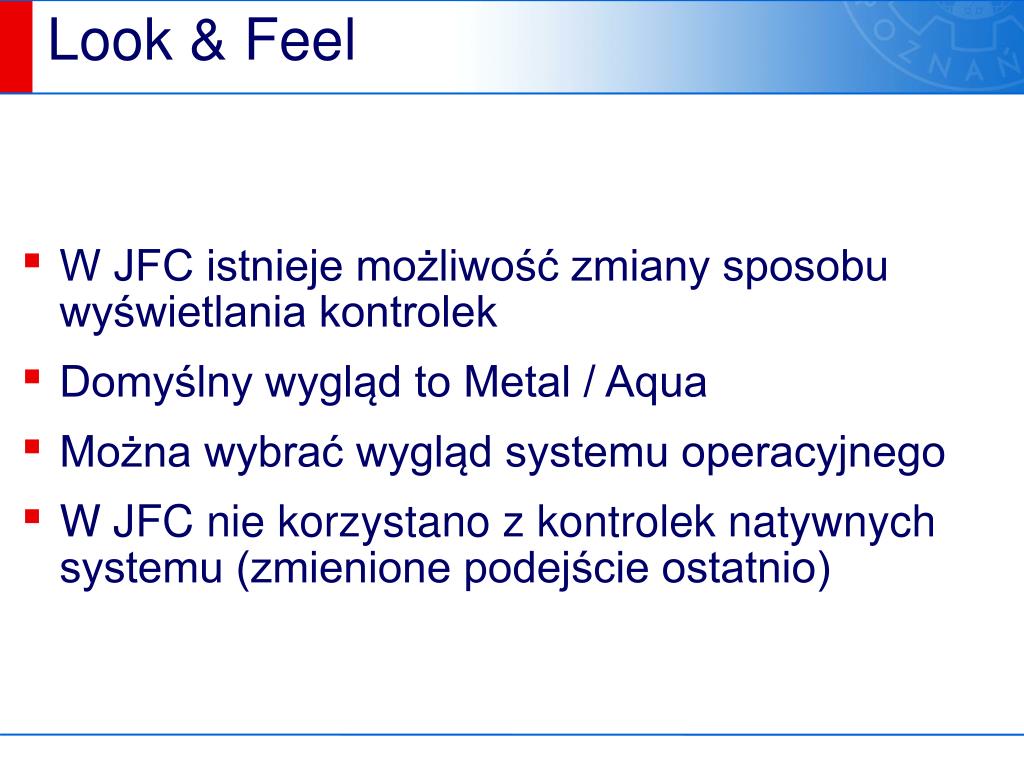 Look & Feel

- W JFC istnieje możliwość zmiany sposobu wyświetlania kontrolek
- Domyślny wygląd to Metal / Aqua
- Można wybrać wygląd systemu operacyjnego
- W JFC nie korzystano z kontrolek natywnych systemu (zmienione podejście ostatnio)